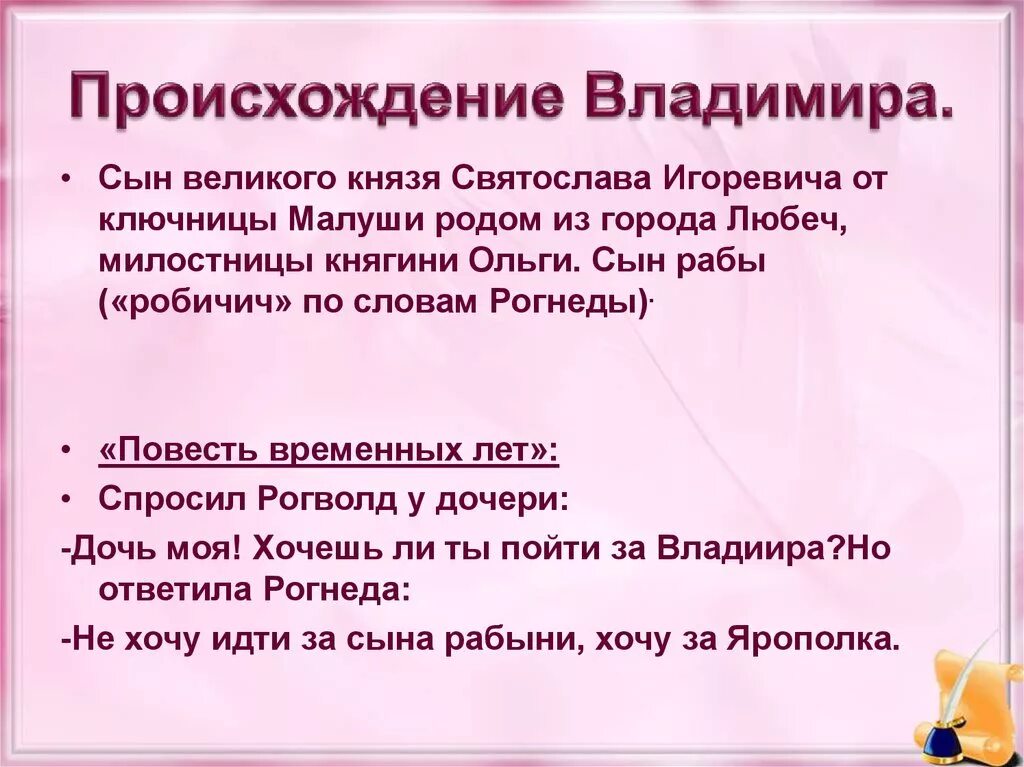 Происхождение Владимира.

• Сын великого князя Святослава Игоревича от ключницы Малуши родом из города Любеч, милостницы княгини Ольги. Сын рабы («робичич» по словам Рогнеды).

• «Повесть временных лет»:

• Спросил Рогволд у дочери:

-Дочь моя! Хочешь ли ты пойти за Владиира?Но ответила Рогнеда:

-Не хочу идти за сына рабыни, хочу за Ярополка.